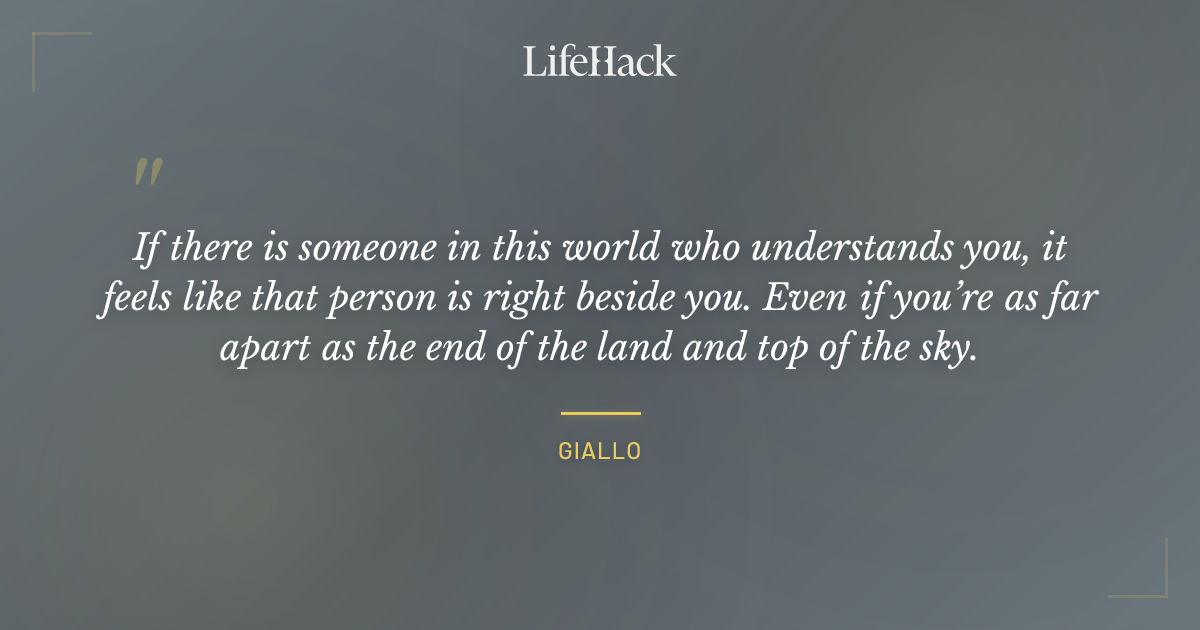 LifeHack

"

If there is someone in this world who understands you, it feels like that person is right beside you. Even if you're as far apart as the end of the land and top of the sky.

GIALLO